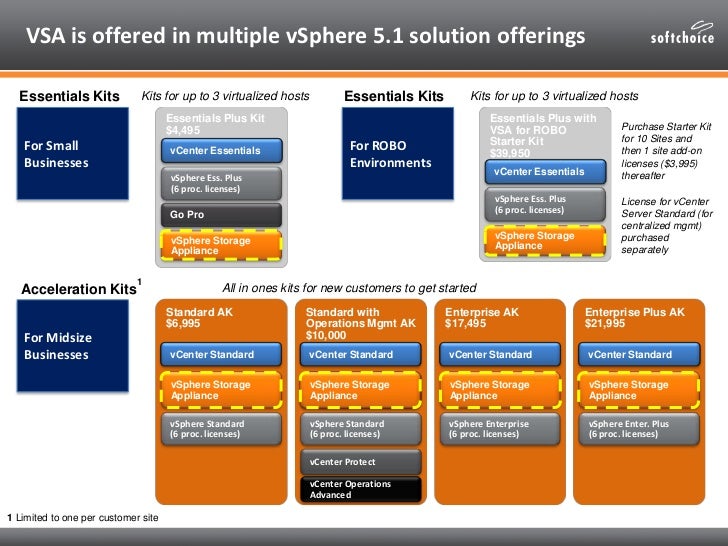 VSA is offered in multiple vSphere 5.1 solution offerings

softchoice

Essentials Kits

Kits for up to 3 virtualized hosts

For Small Businesses

Essentials Plus Kit
$4,495

vCenter Essentials

vSphere Ess. Plus (6 proc. licenses)

Go Pro

vSphere Storage Appliance

Essentials Kits

Kits for up to 3 virtualized hosts

For ROBO Environments

Essentials Plus with VSA for ROBO Starter Kit
$39,950

vCenter Essentials

vSphere Ess. Plus (6 proc. licenses)

vSphere Storage Appliance

Purchase Starter Kit for 10 Sites and then 1 site add-on licenses ($3,995) thereafter

License for vCenter Server Standard (for centralized mgmt) purchased separately

Acceleration Kits$^1$

All in ones kits for new customers to get started

For Midsize Businesses

Standard AK
$6,995

vCenter Standard

vSphere Storage Appliance

vSphere Standard (6 proc. licenses)

Standard with Operations Mgmt AK
$10,000

vCenter Standard

vSphere Storage Appliance

vSphere Standard (6 proc. licenses)

vCenter Protect

vCenter Operations Advanced

Enterprise AK
$17,495

vCenter Standard

vSphere Storage Appliance

vSphere Enterprise (6 proc. licenses)

Enterprise Plus AK
$21,995

vCenter Standard

vSphere Storage Appliance

vSphere Enter. Plus (6 proc. licenses)

1 Limited to one per customer site